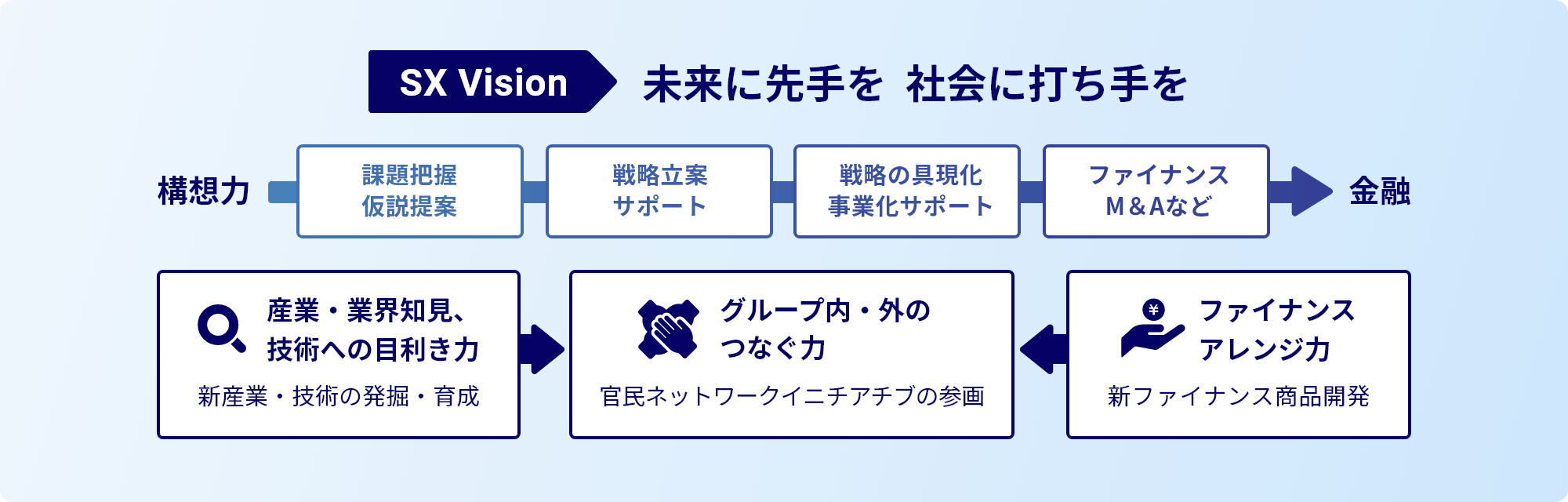 SX Vision 未来に先手を 社会に打ち手を

構想力

課題把握
仮説提案

戦略立案
サポート

戦略の具現化
事業化サポート

ファイナンス
M＆Aなど

金融

産業・業界知見、
技術への目利き力

新産業・技術の発掘・育成

グループ内・外の
つなぐ力

官民ネットワークイニチアチブの参画

¥

ファイナンス
アレンジ力

新ファイナンス商品開発